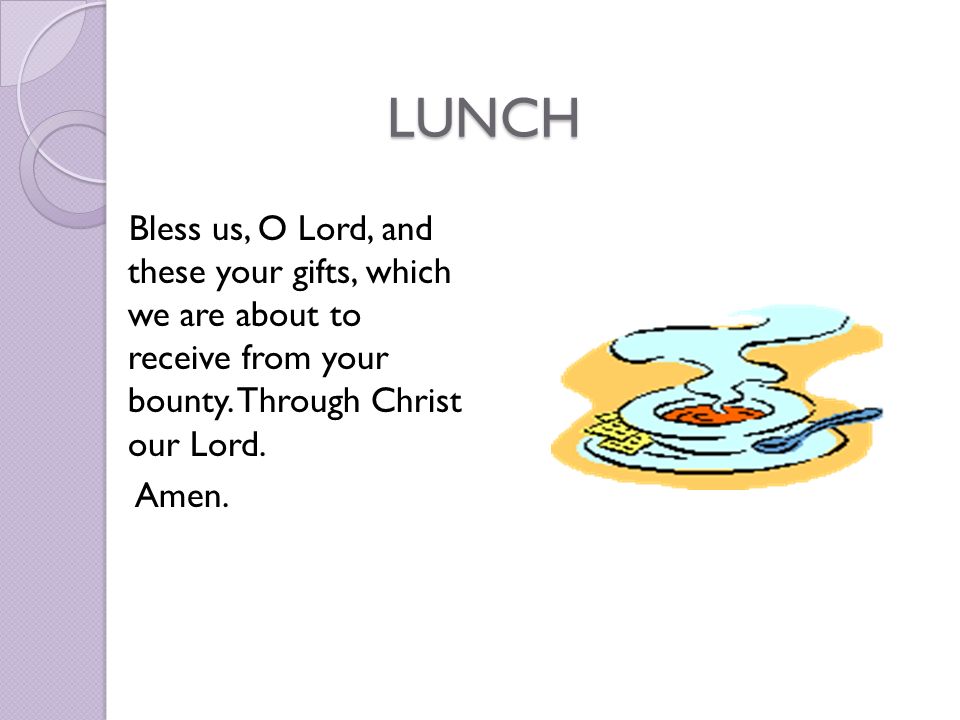 LUNCH

Bless us, O Lord, and these your gifts, which we are about to receive from your bounty. Through Christ our Lord.

Amen.